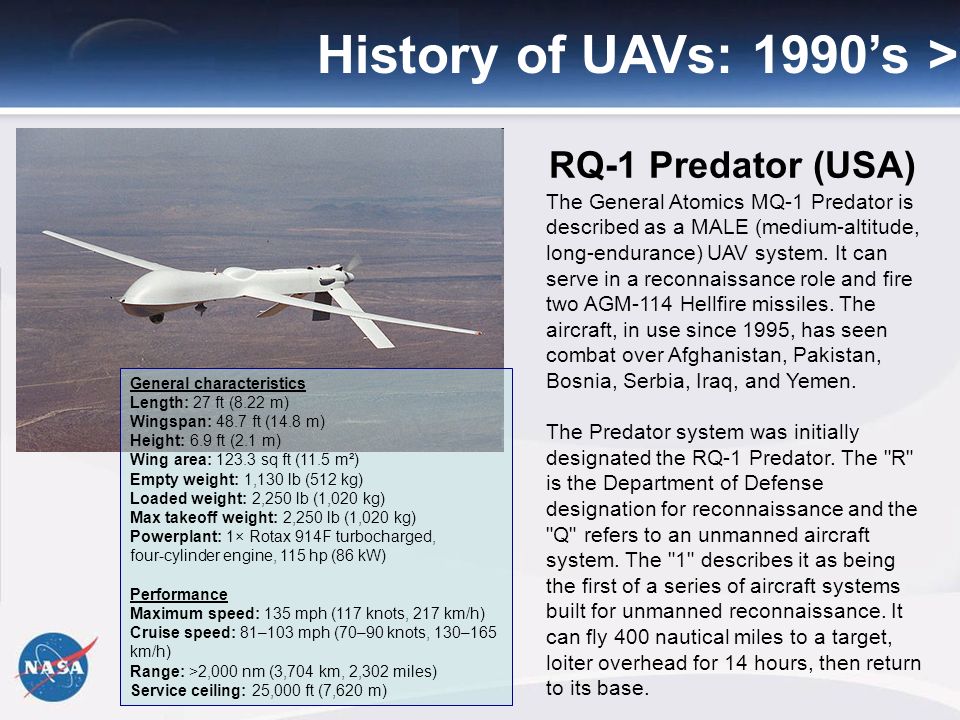 History of UAVs: 1990's >

General characteristics
Length: 27 ft (8.22 m)
Wingspan: 48.7 ft (14.8 m)
Height: 6.9 ft (2.1 m)
Wing area: 123.3 sq ft (11.5 m²)
Empty weight: 1,130 lb (512 kg)
Loaded weight: 2,250 lb (1,020 kg)
Max takeoff weight: 2,250 lb (1,020 kg)
Powerplant: 1× Rotax 914F turbocharged, four-cylinder engine, 115 hp (86 kW)

Performance
Maximum speed: 135 mph (117 knots, 217 km/h)
Cruise speed: 81–103 mph (70–90 knots, 130–165 km/h)
Range: >2,000 nm (3,704 km, 2,302 miles)
Service ceiling: 25,000 ft (7,620 m)

NASA

RQ-1 Predator (USA)

The General Atomics MQ-1 Predator is described as a MALE (medium-altitude, long-endurance) UAV system. It can serve in a reconnaissance role and fire two AGM-114 Hellfire missiles. The aircraft, in use since 1995, has seen combat over Afghanistan, Pakistan, Bosnia, Serbia, Iraq, and Yemen.

The Predator system was initially designated the RQ-1 Predator. The "R" is the Department of Defense designation for reconnaissance and the "Q" refers to an unmanned aircraft system. The "1" describes it as being the first of a series of aircraft systems built for unmanned reconnaissance. It can fly 400 nautical miles to a target, loiter overhead for 14 hours, then return to its base.